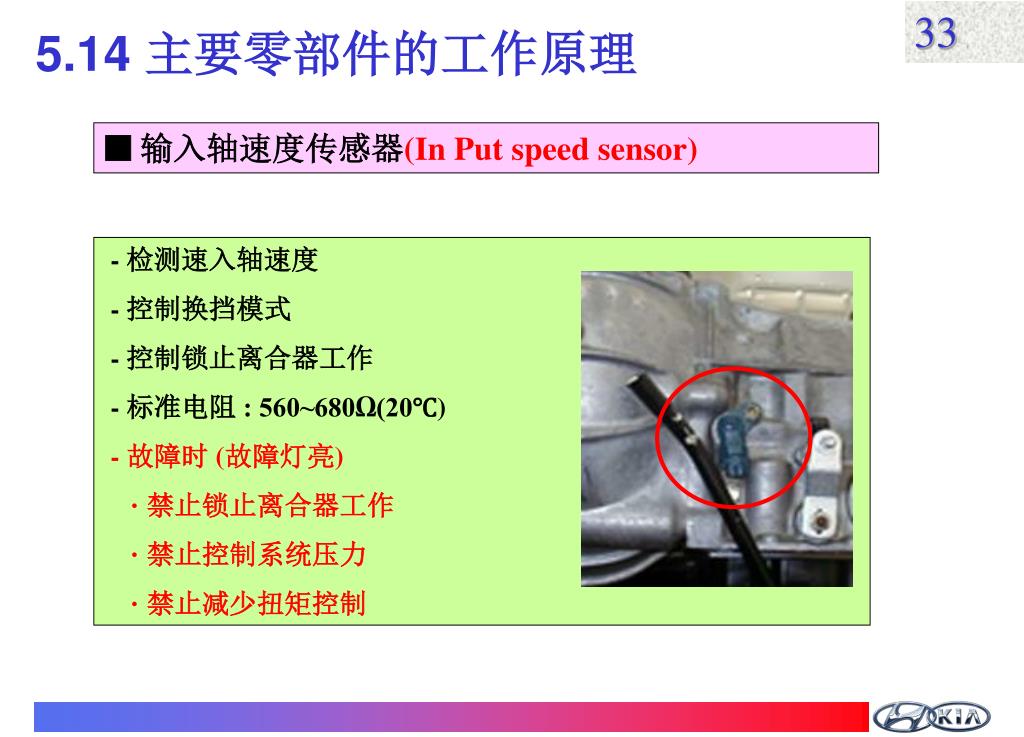 5.14 主要零部件的工作原理

33

■ 输入轴速度传感器(In Put speed sensor)

- 检测速入轴速度

- 控制换挡模式

- 控制锁止离合器工作

- 标准电阻 : 560~680Ω(20℃)

- 故障时 (故障灯亮)

· 禁止锁止离合器工作

· 禁止控制系统压力

· 禁止减少扭矩控制

KIA